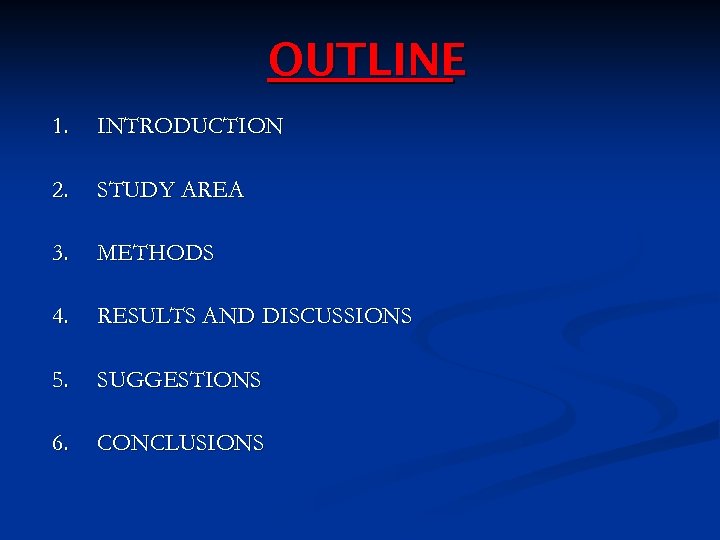 OUTLINE

1. INTRODUCTION

2. STUDY AREA

3. METHODS

4. RESULTS AND DISCUSSIONS

5. SUGGESTIONS

6. CONCLUSIONS